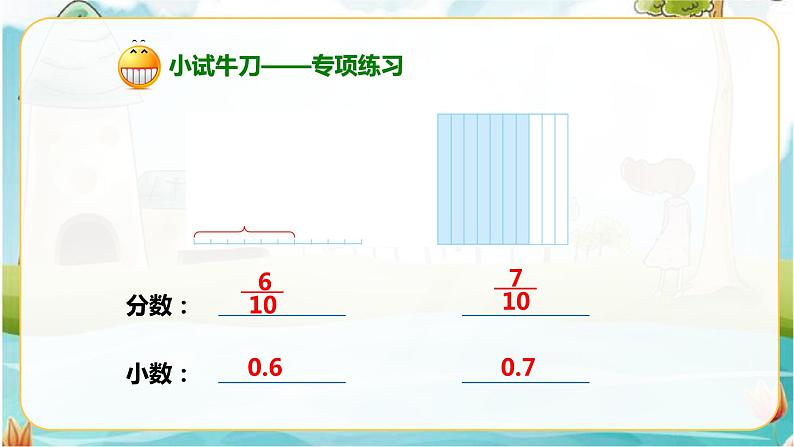 小试牛刀——专项练习

分数： $\frac{6}{10}$ $\frac{7}{10}$

小数： 0.6 0.7